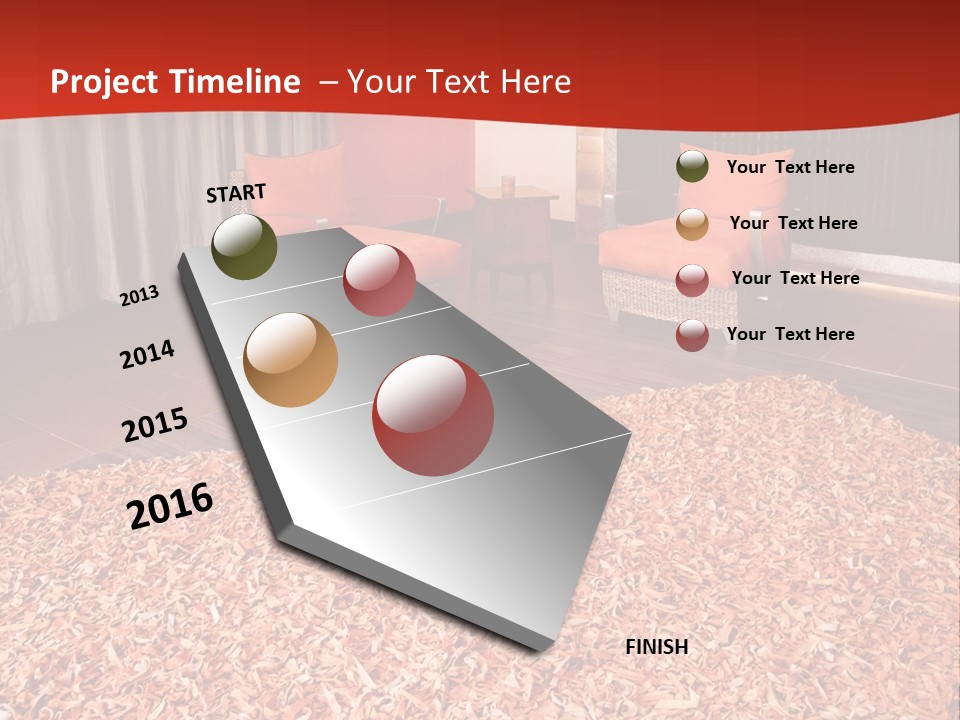 Project Timeline – Your Text Here

START

2013

2014

2015

2016

FINISH

Your Text Here

Your Text Here

Your Text Here

Your Text Here